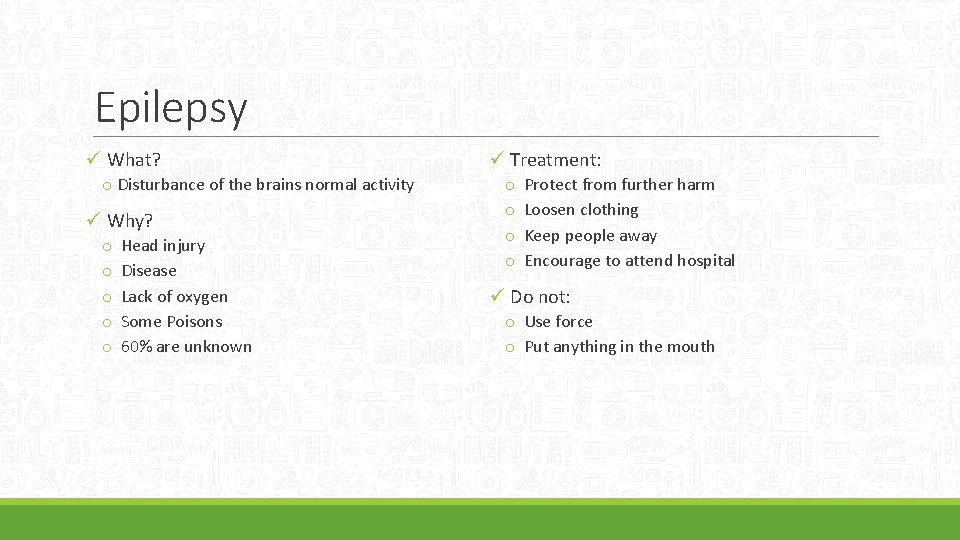 Epilepsy

✓ What?
o Disturbance of the brains normal activity

✓ Why?
o Head injury
o Disease
o Lack of oxygen
o Some Poisons
o 60% are unknown

✓ Treatment:
o Protect from further harm
o Loosen clothing
o Keep people away
o Encourage to attend hospital

✓ Do not:
o Use force
o Put anything in the mouth